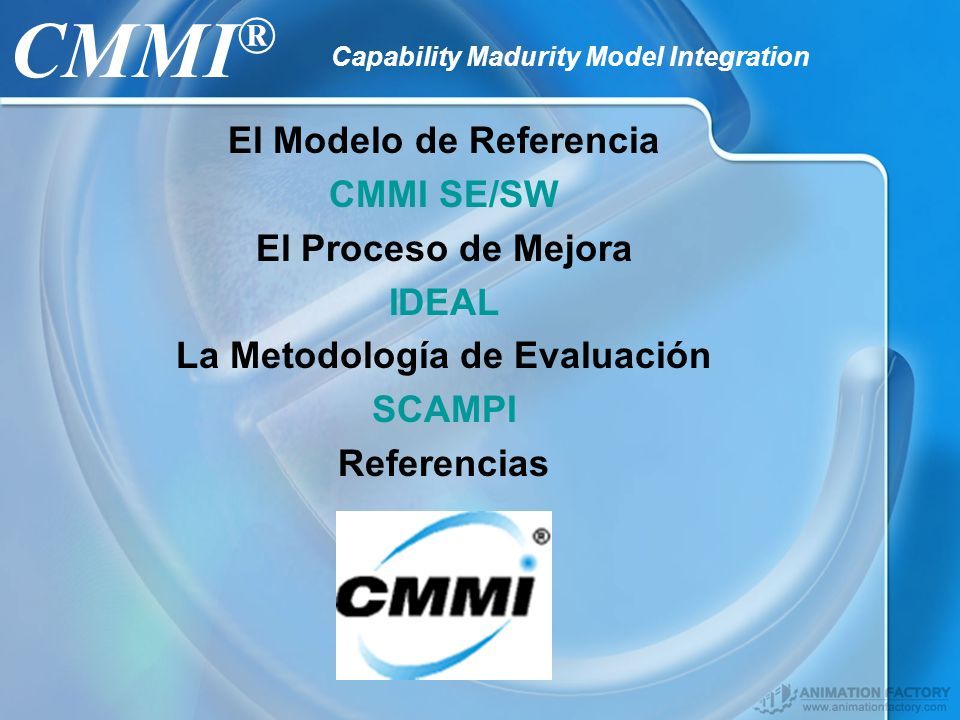 CMMI®

Capability Madurity Model Integration

El Modelo de Referencia

CMMI SE/SW

El Proceso de Mejora

IDEAL

La Metodología de Evaluación

SCAMPI

Referencias

CMMI®

ANIMATION FACTORY
www.animationfactory.com